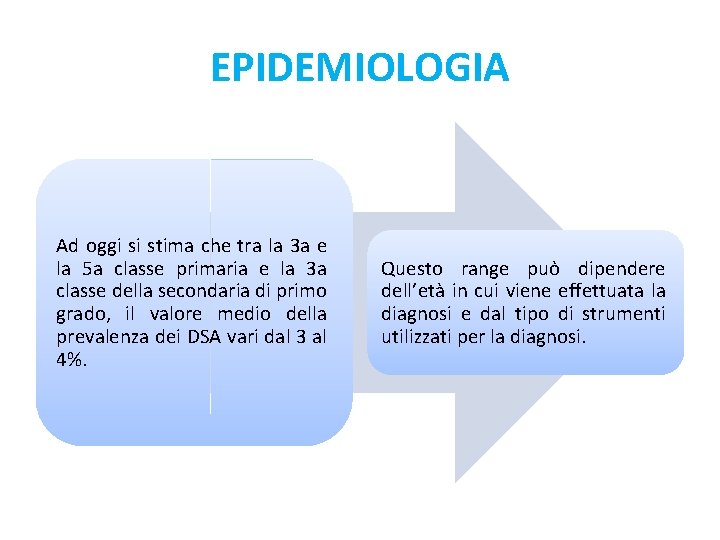 EPIDEMIOLOGIA

Ad oggi si stima che tra la 3a e la 5a classe primaria e la 3a classe della secondaria di primo grado, il valore medio della prevalenza dei DSA vari dal 3 al 4%.

Questo range può dipendere dell'età in cui viene effettuata la diagnosi e dal tipo di strumenti utilizzati per la diagnosi.